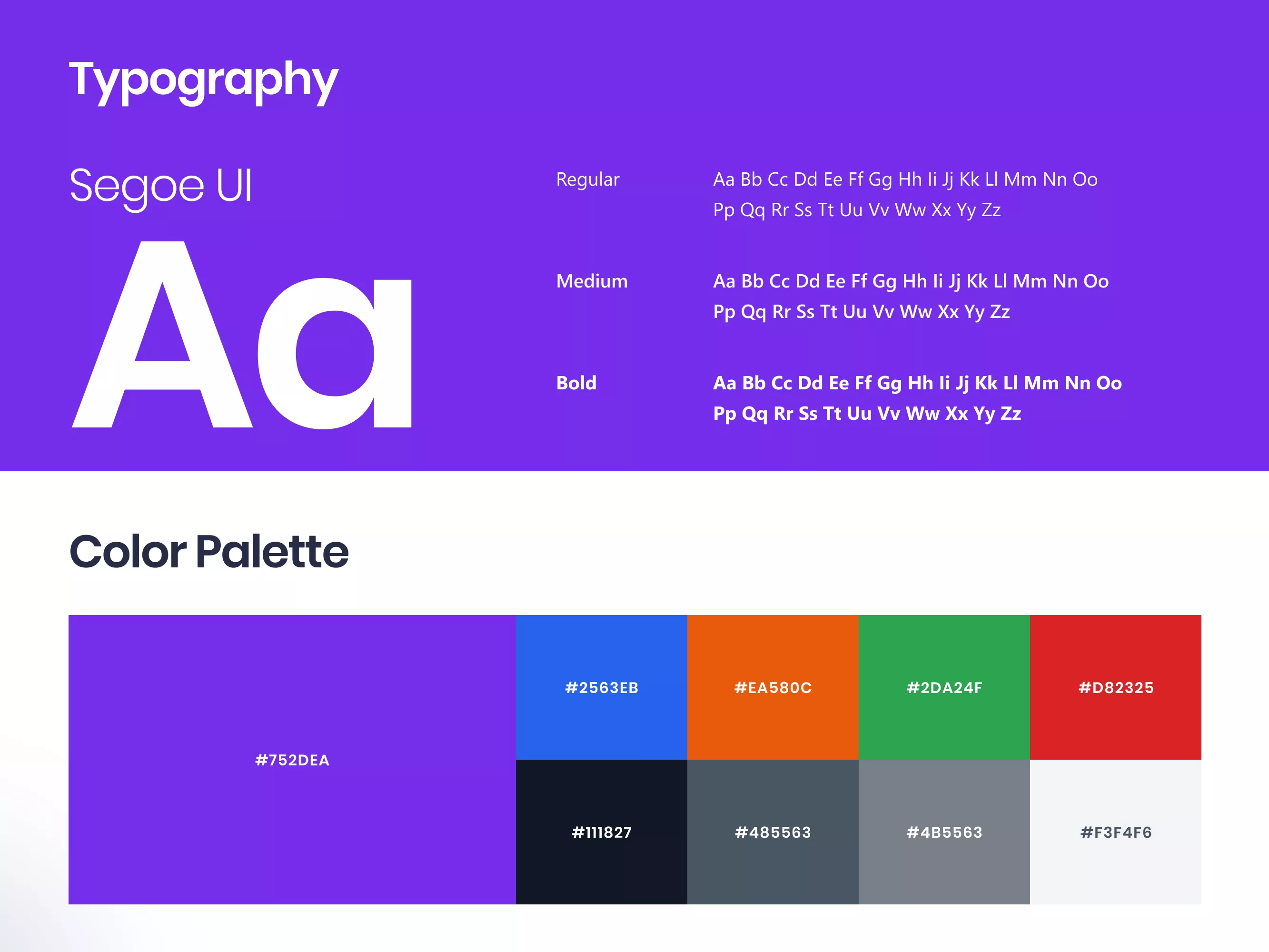 Typography

Segoe UI

Aa

Regular

Aa Bb Cc Dd Ee Ff Gg Hh Ii Jj Kk Ll Mm Nn Oo Pp Qq Rr Ss Tt Uu Vv Ww Xx Yy Zz

Medium

Aa Bb Cc Dd Ee Ff Gg Hh Ii Jj Kk Ll Mm Nn Oo Pp Qq Rr Ss Tt Uu Vv Ww Xx Yy Zz

Bold

Aa Bb Cc Dd Ee Ff Gg Hh Ii Jj Kk Ll Mm Nn Oo Pp Qq Rr Ss Tt Uu Vv Ww Xx Yy Zz

Color Palette

#752DEA

#2563EB

#EA580C

#2DA24F

#D82325

#111827

#485563

#4B5563

#F3F4F6